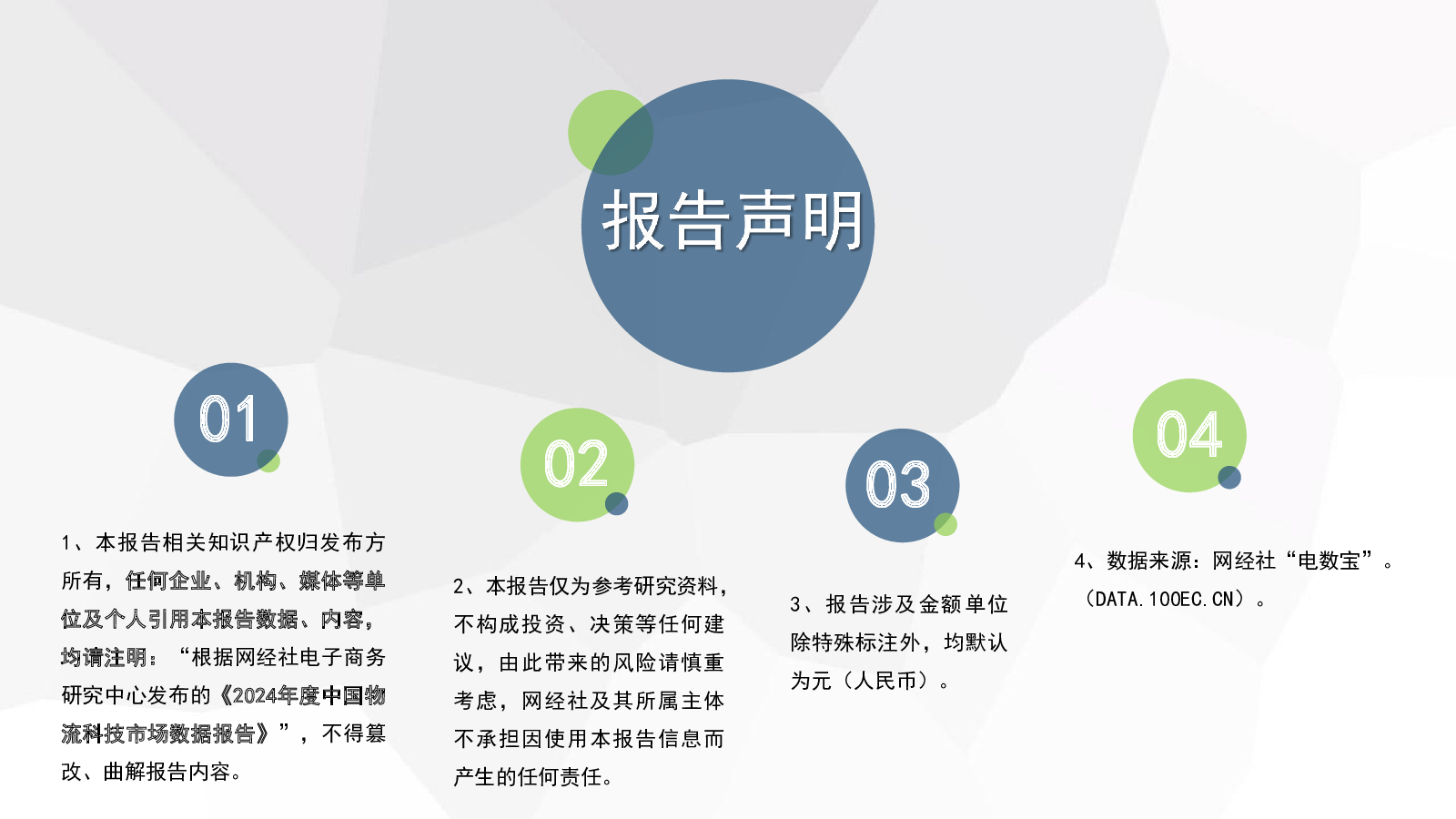 报告声明

01

1、本报告相关知识产权归发布方所有，任何企业、机构、媒体等单位及个人引用本报告数据、内容，均请注明：“根据网经社电子商务研究中心发布的《2024年度中国物流科技市场数据报告》”，不得篡改、曲解报告内容。

02

2、本报告仅为参考研究资料，不构成投资、决策等任何建议，由此带来的风险请慎重考虑，网经社及其所属主体不承担因使用本报告信息而产生的任何责任。

03

3、报告涉及金额单位除特殊标注外，均默认为元（人民币）。

04

4、数据来源：网经社“电数宝”。（DATA.100EC.CN）。